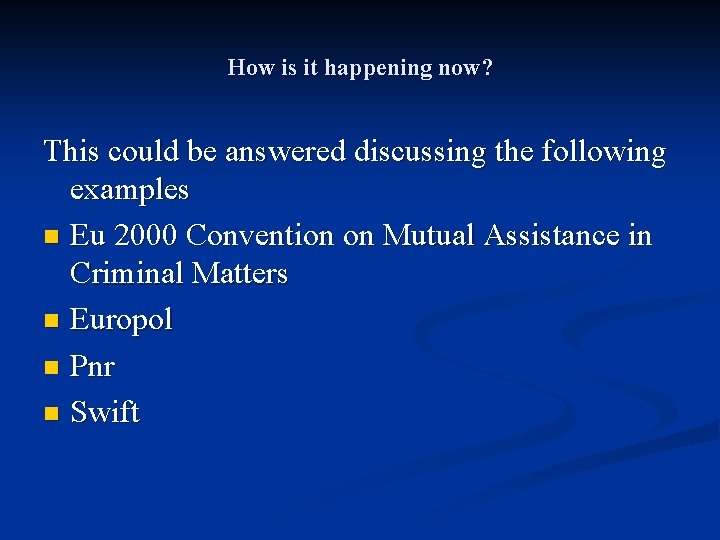 How is it happening now?

This could be answered discussing the following examples

- Eu 2000 Convention on Mutual Assistance in Criminal Matters
- Europol
- Pnr
- Swift